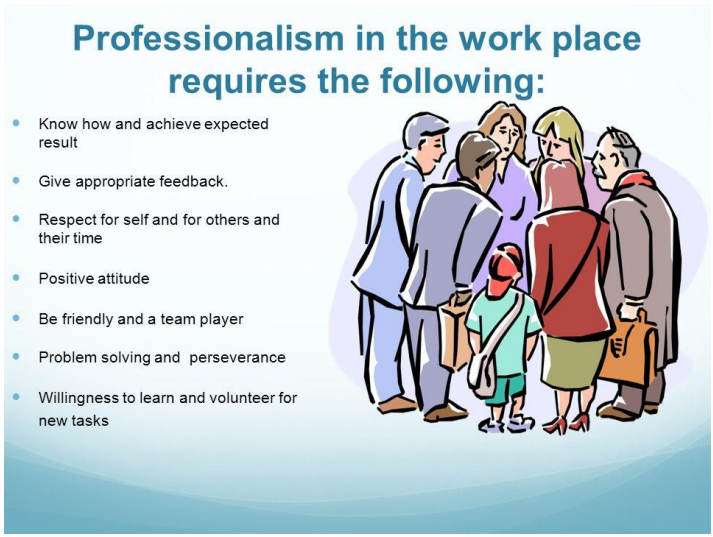 Professionalism in the work place requires the following:

- Know how and achieve expected result
- Give appropriate feedback.
- Respect for self and for others and their time
- Positive attitude
- Be friendly and a team player
- Problem solving and  perseverance
- Willingness to learn and volunteer for new tasks